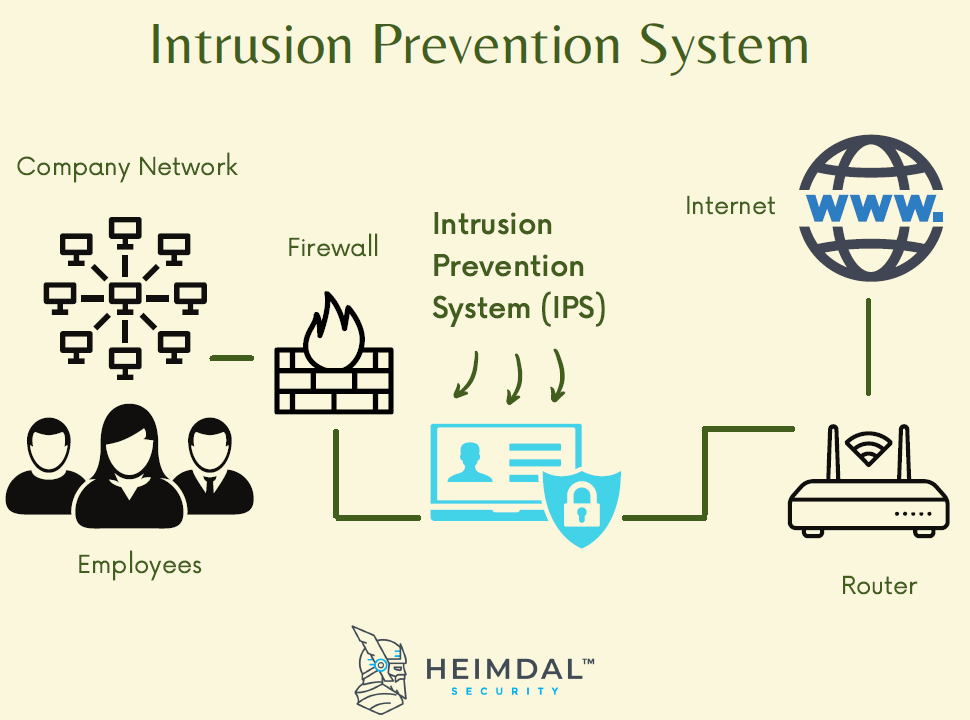 Intrusion Prevention System

Company Network

Firewall

Intrusion Prevention System (IPS)

Internet

WWW.

Employees

Router

HEIMDAL™
SECURITY